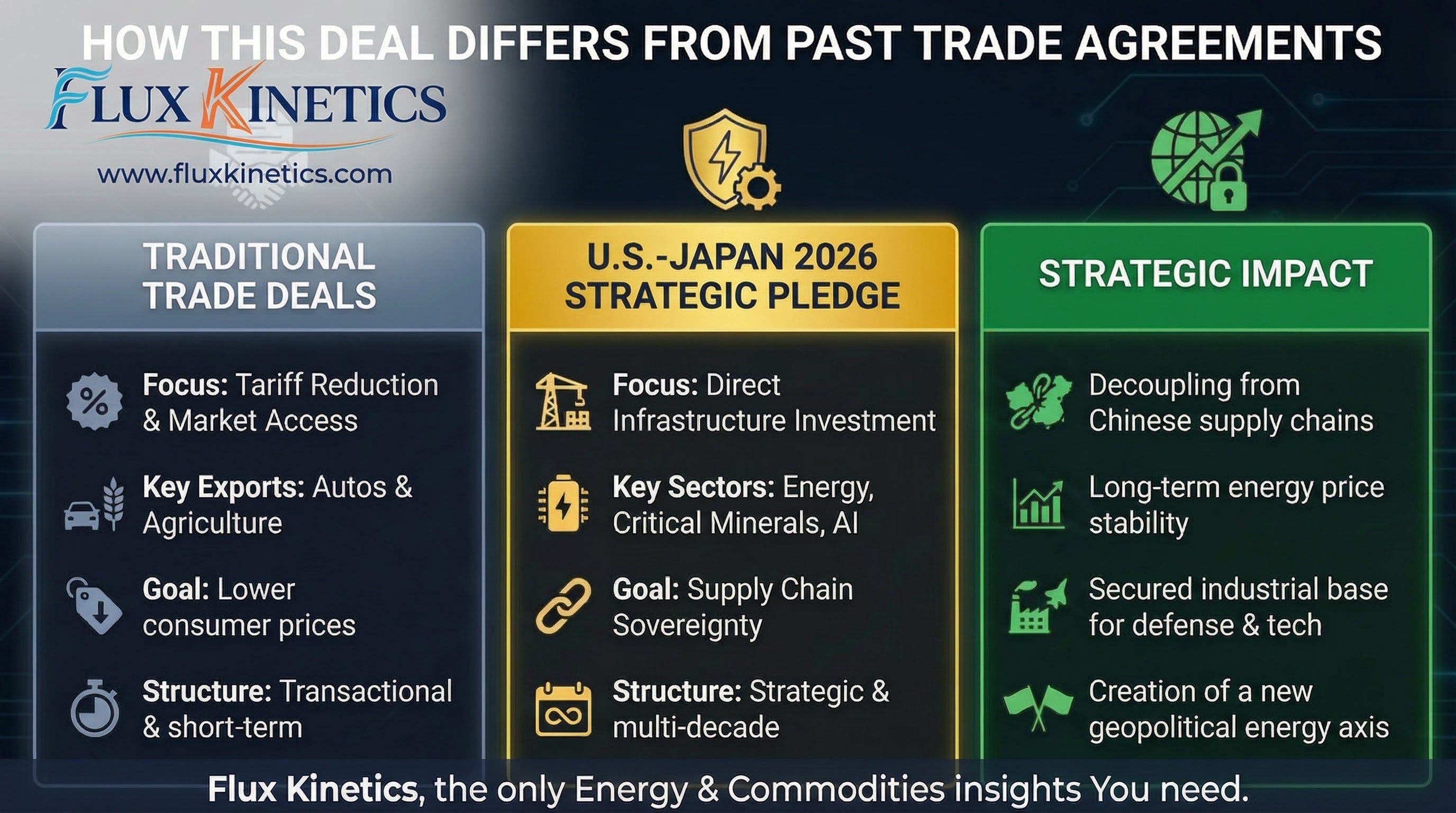 HOW THIS DEAL DIFFERS FROM PAST TRADE AGREEMENTS

FLUX KINETICS

www.fluxkinetics.com

TRADITIONAL TRADE DEALS

Focus: Tariff Reduction & Market Access

Key Exports: Autos & Agriculture

Goal: Lower consumer prices

Structure: Transactional & short-term

U.S.-JAPAN 2026 STRATEGIC PLEDGE

Focus: Direct Infrastructure Investment

Key Sectors: Energy, Critical Minerals, AI

Goal: Supply Chain Sovereignty

Structure: Strategic & multi-decade

STRATEGIC IMPACT

Decoupling from Chinese supply chains

Long-term energy price stability

Secured industrial base for defense & tech

Creation of a new geopolitical energy axis

Flux Kinetics, the only Energy & Commodities insights You need.